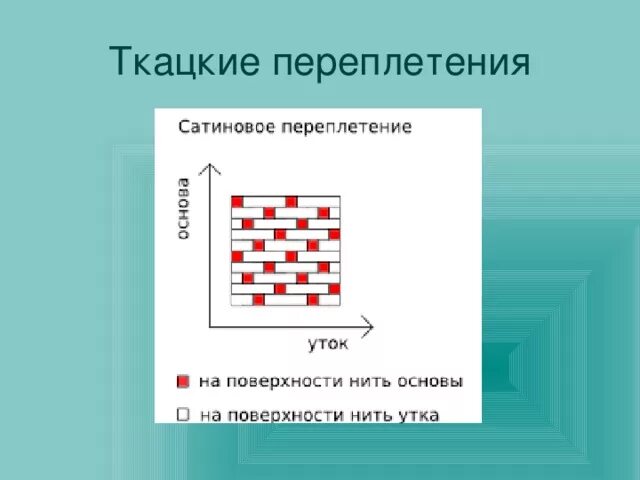 Ткацкие переплетения

Сатиновое переплетение

основа

уток

на поверхности нить основы

на поверхности нить утка